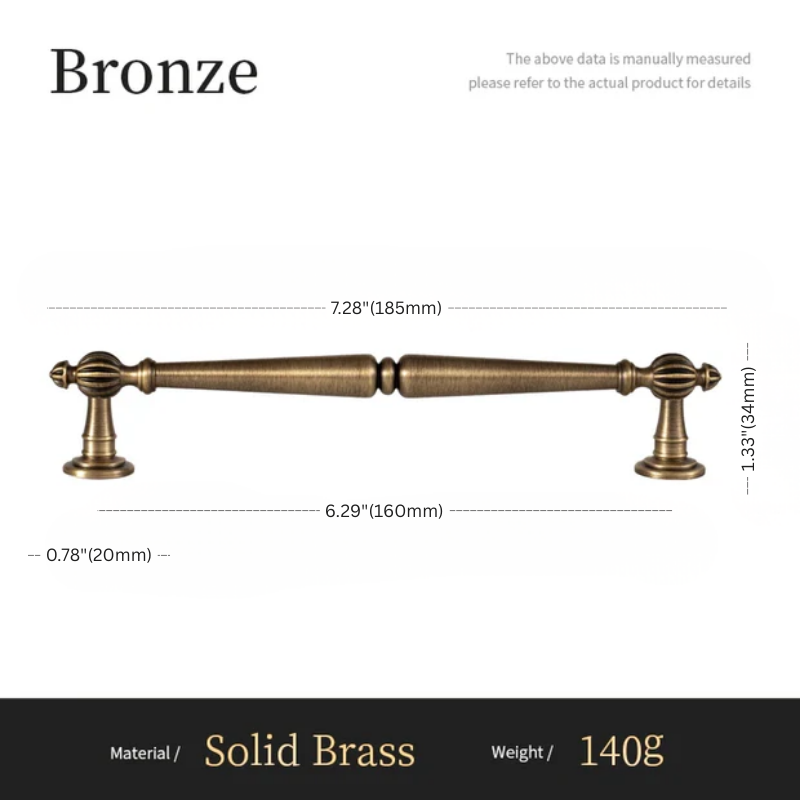 Bronze

The above data is manually measured
please refer to the actual product for details

7.28"(185mm)

1.33"(34mm)

6.29"(160mm)

0.78"(20mm)

Material / Solid Brass Weight / 140g